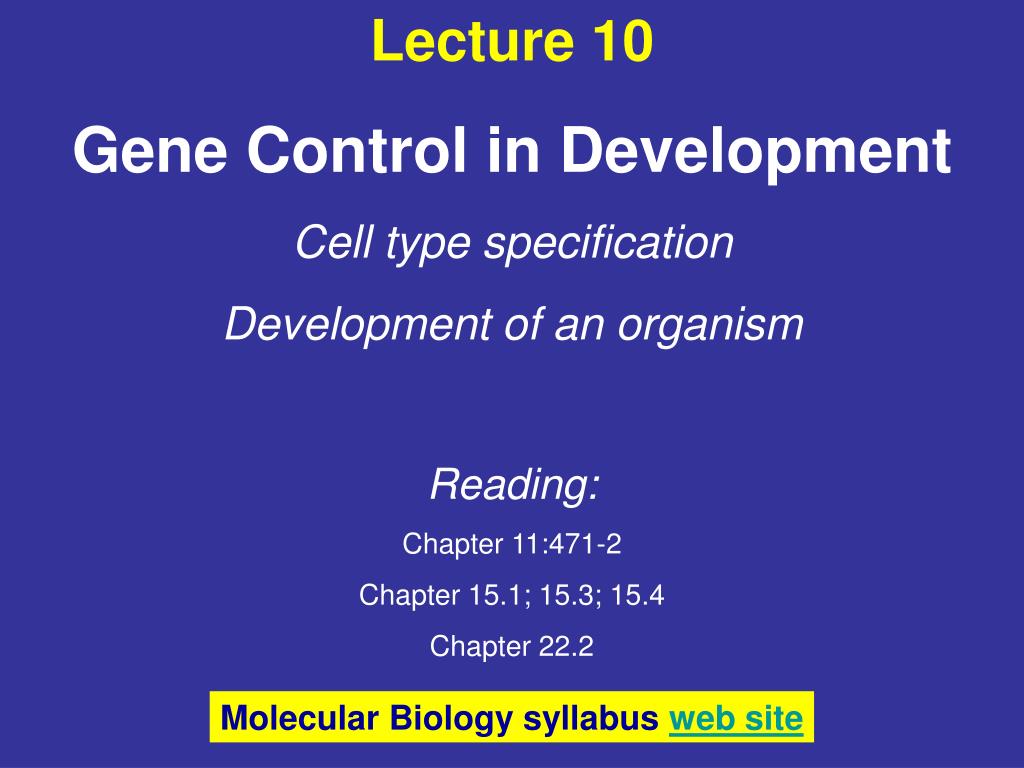 Lecture 10

Gene Control in Development

Cell type specification

Development of an organism

Reading:

Chapter 11:471-2

Chapter 15.1; 15.3; 15.4

Chapter 22.2

Molecular Biology syllabus web site